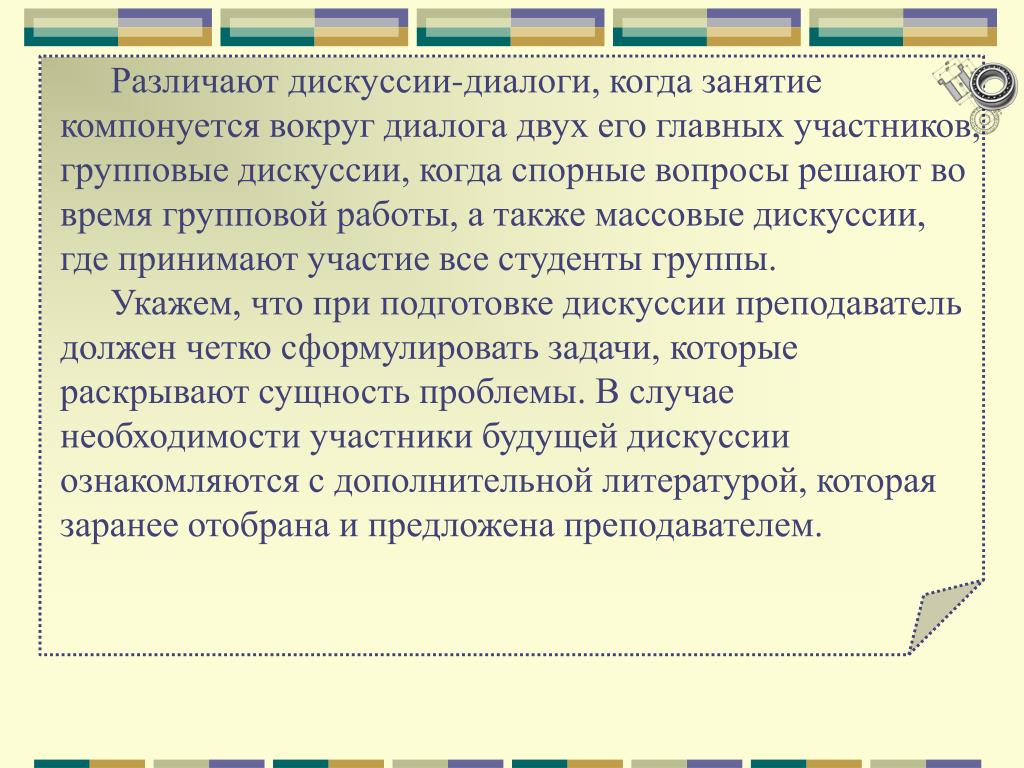 Различают дискуссии-диалоги, когда занятие компонуется вокруг диалога двух его главных участников, групповые дискуссии, когда спорные вопросы решают во время групповой работы, а также массовые дискуссии, где принимают участие все студенты группы.

Укажем, что при подготовке дискуссии преподаватель должен четко сформулировать задачи, которые раскрывают сущность проблемы. В случае необходимости участники будущей дискуссии ознакомляются с дополнительной литературой, которая заранее отобрана и предложена преподавателем.